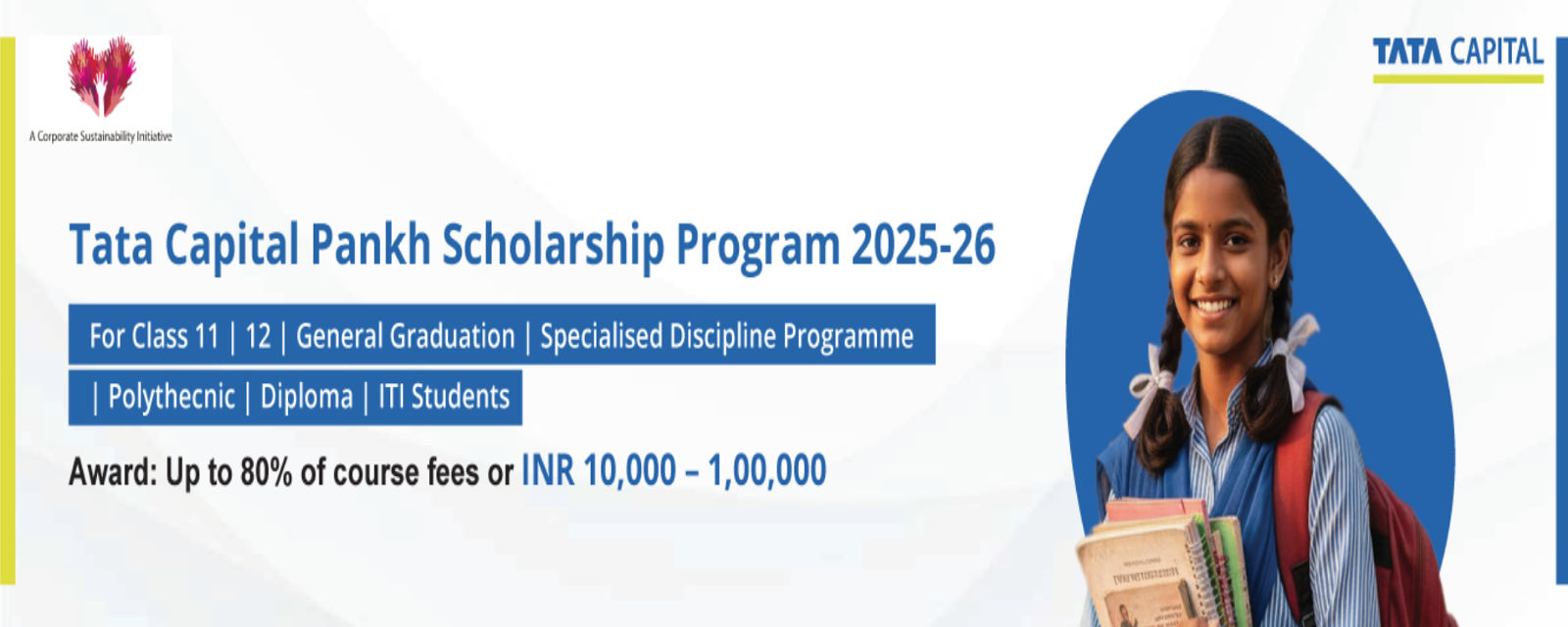 A Corporate Sustainability Initiative

TATA CAPITAL

Tata Capital Pankh Scholarship Program 2025-26

For Class 11 | 12 | General Graduation | Specialised Discipline Programme | Polythecnic | Diploma | ITI Students

Award: Up to 80% of course fees or INR 10,000 – 1,00,000